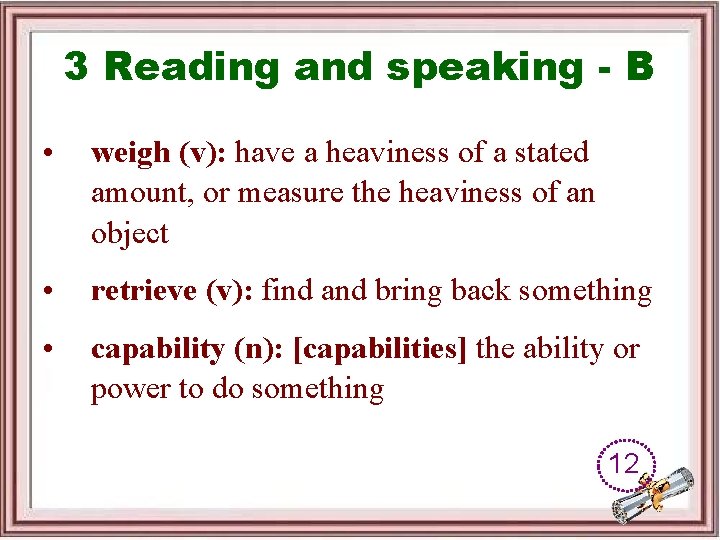 3 Reading and speaking - B

• weigh (v): have a heaviness of a stated amount, or measure the heaviness of an object

• retrieve (v): find and bring back something

• capability (n): [capabilities] the ability or power to do something

12